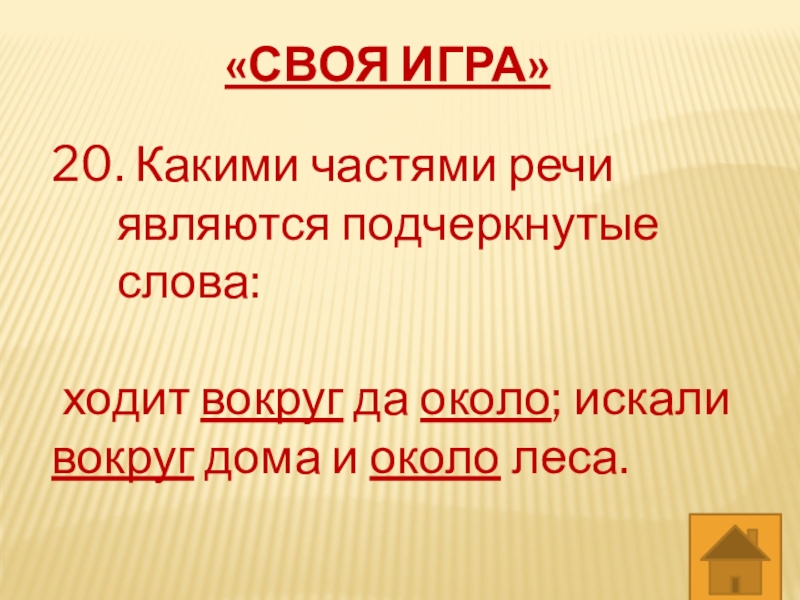 «СВОЯ ИГРА»

20. Какими частями речи являются подчеркнутые слова:

ходит вокруг да около; искали вокруг дома и около леса.